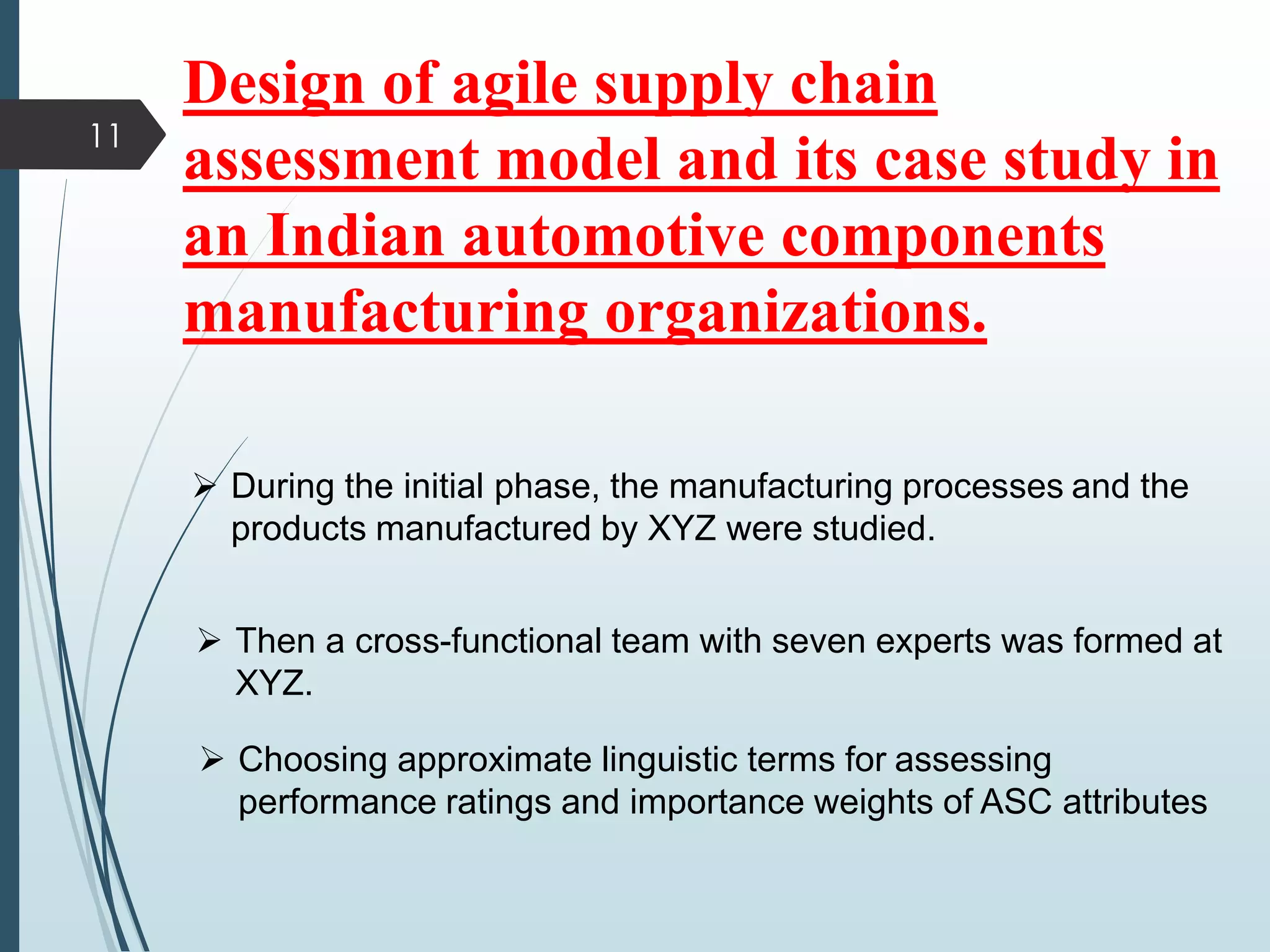 11

Design of agile supply chain assessment model and its case study in an Indian automotive components manufacturing organizations.

➢ During the initial phase, the manufacturing processes and the products manufactured by XYZ were studied.

➢ Then a cross-functional team with seven experts was formed at XYZ.

➢ Choosing approximate linguistic terms for assessing performance ratings and importance weights of ASC attributes